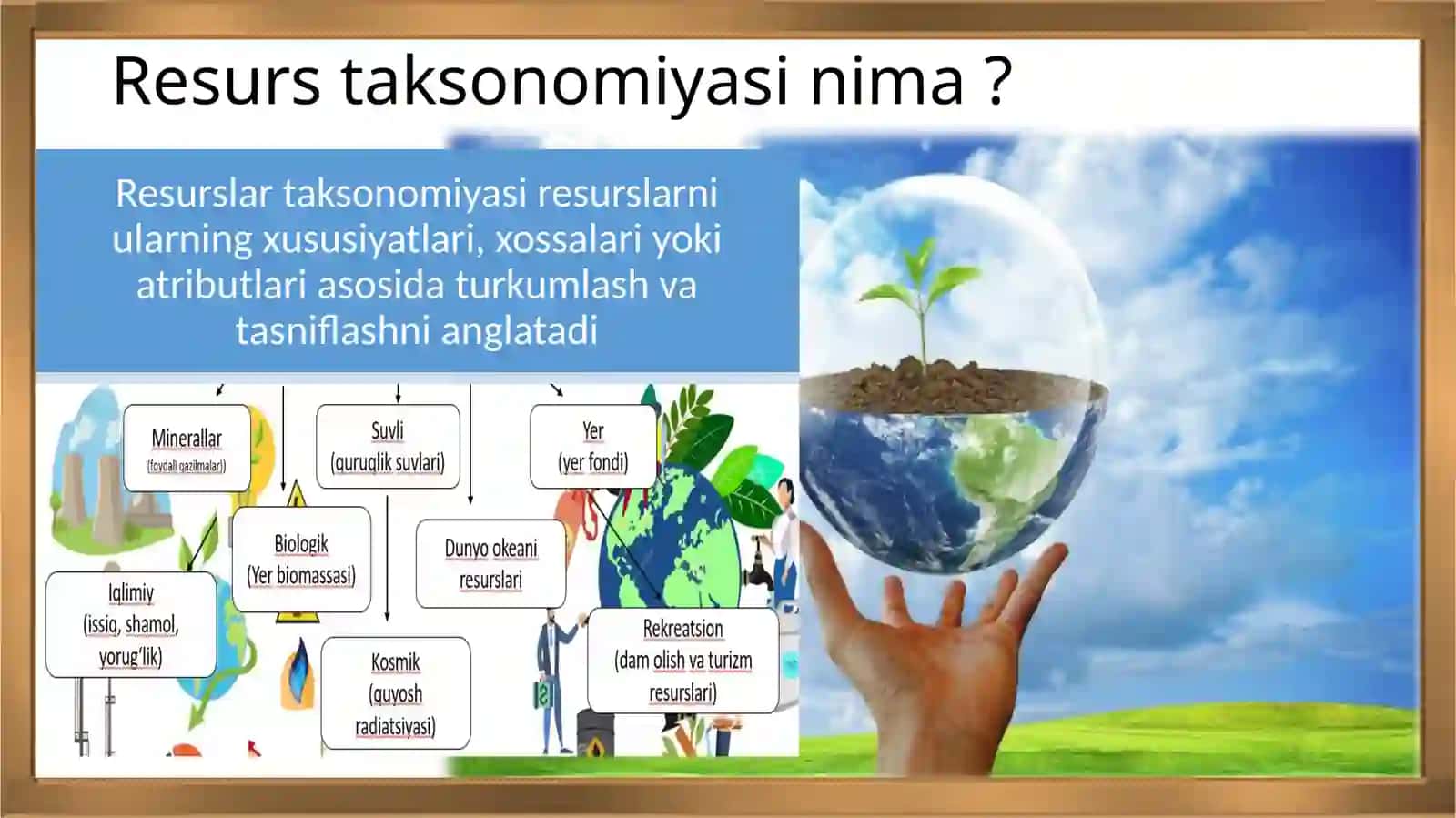 Resurs taksonomiyasi nima ?

Resurslar taksonomiyasi resurslarni ularning xususiyatlari, xossalari yoki atributlari asosida turkumlash va tasniflashni anglatadi

Minerallar (foydali qazilmalar)

Suvli (quruqlik suvlari)

Yer (yer fondi)

Biologik (Yer biomassasi)

Dunyo okeani resurslari

Iqlimiy (issiq, shamol, yorug'lik)

Kosmik (quyosh radiatsiyasi)

Rekreatsion (dam olish va turizm resurslari)